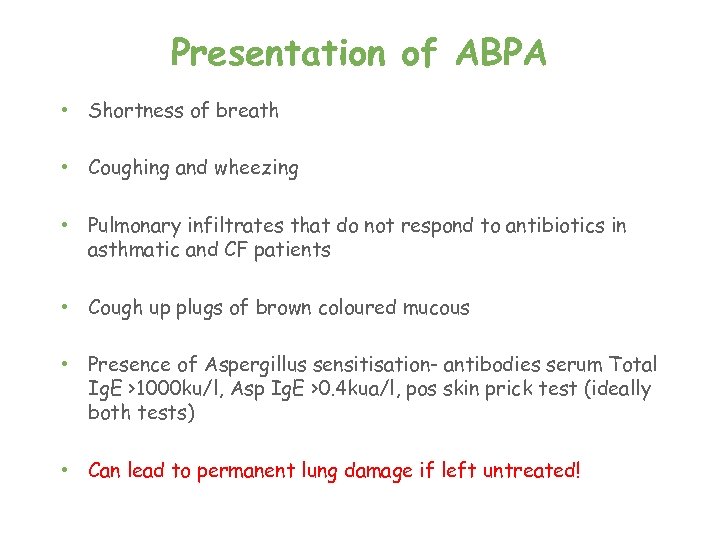 Presentation of ABPA

• Shortness of breath

• Coughing and wheezing

• Pulmonary infiltrates that do not respond to antibiotics in asthmatic and CF patients

• Cough up plugs of brown coloured mucous

• Presence of Aspergillus sensitisation- antibodies serum Total IgE >1000ku/l, Asp IgE >0.4kua/l, pos skin prick test (ideally both tests)

• Can lead to permanent lung damage if left untreated!